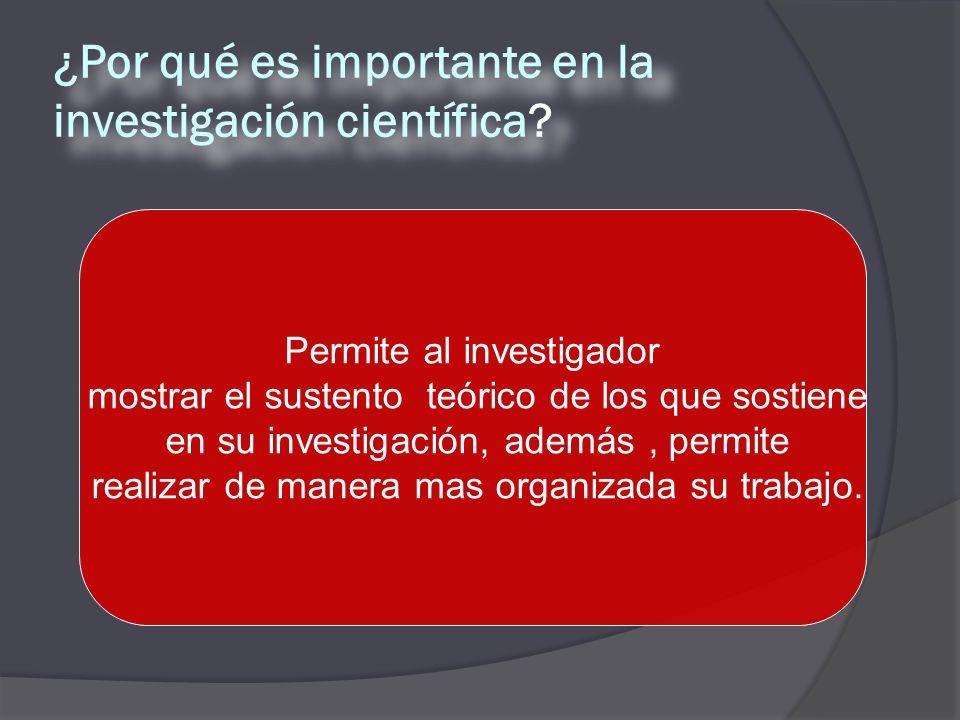 ¿Por qué es importante en la investigación científica?

Permite al investigador mostrar el sustento teórico de los que sostiene en su investigación, además , permite realizar de manera mas organizada su trabajo.